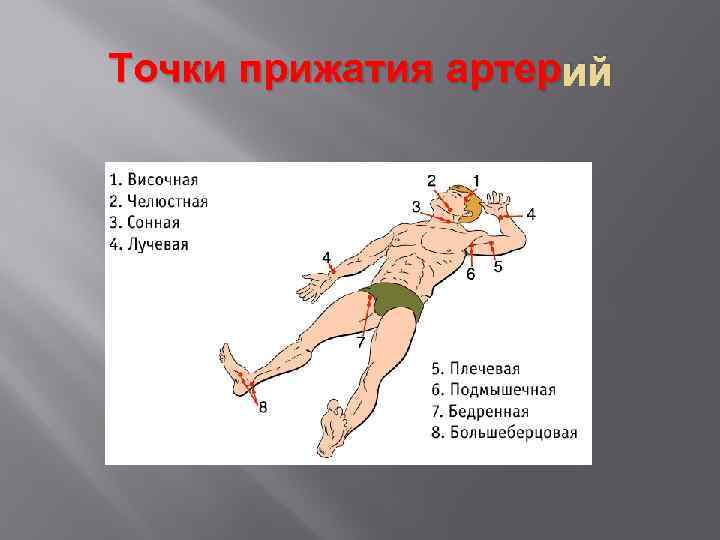 Точки прижатия артерий

1. Височная
2. Челюстная
3. Сонная
4. Лучевая

2 1
3
4
4
6 5
7
8

5. Плечевая
6. Подмышечная
7. Бедренная
8. Большеберцовая